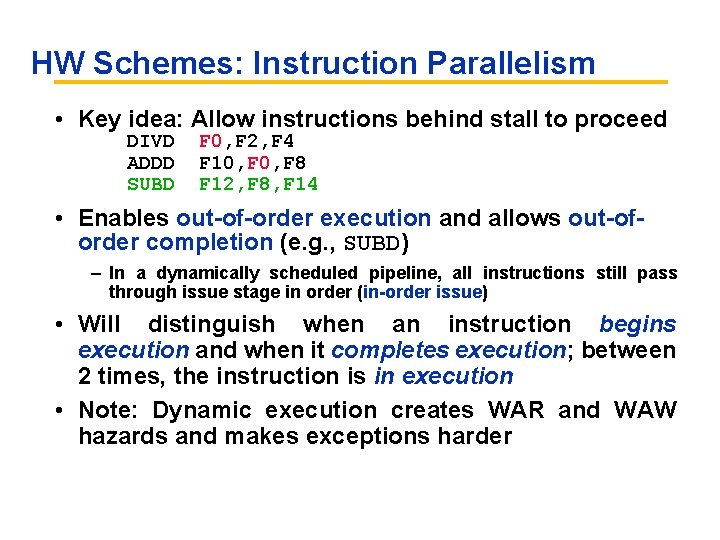 HW Schemes: Instruction Parallelism

• Key idea: Allow instructions behind stall to proceed
DIVD F0,F2,F4
ADDD F10,F0,F8
SUBD F12,F8,F14

• Enables out-of-order execution and allows out-of-order completion (e.g., SUBD)

– In a dynamically scheduled pipeline, all instructions still pass through issue stage in order (in-order issue)

• Will distinguish when an instruction begins execution and when it completes execution; between 2 times, the instruction is in execution

• Note: Dynamic execution creates WAR and WAW hazards and makes exceptions harder